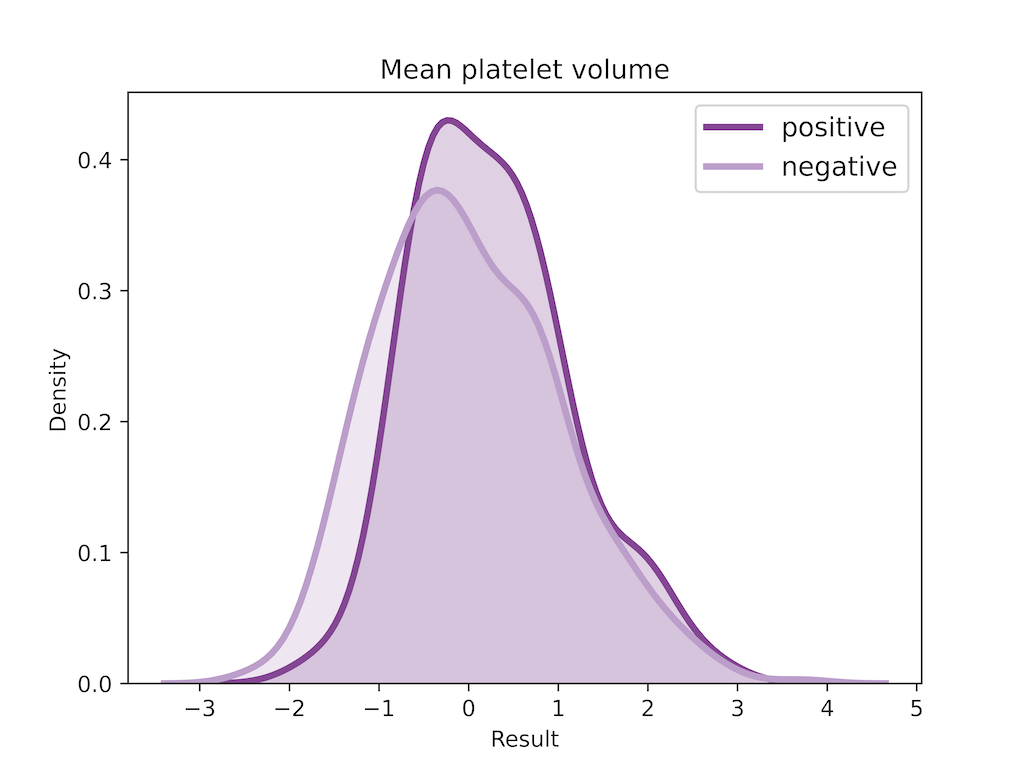 Mean platelet volume

positive
negative

Density

0.4
0.3
0.2
0.1
0.0

−3 −2 −1 0 1 2 3 4 5

Result